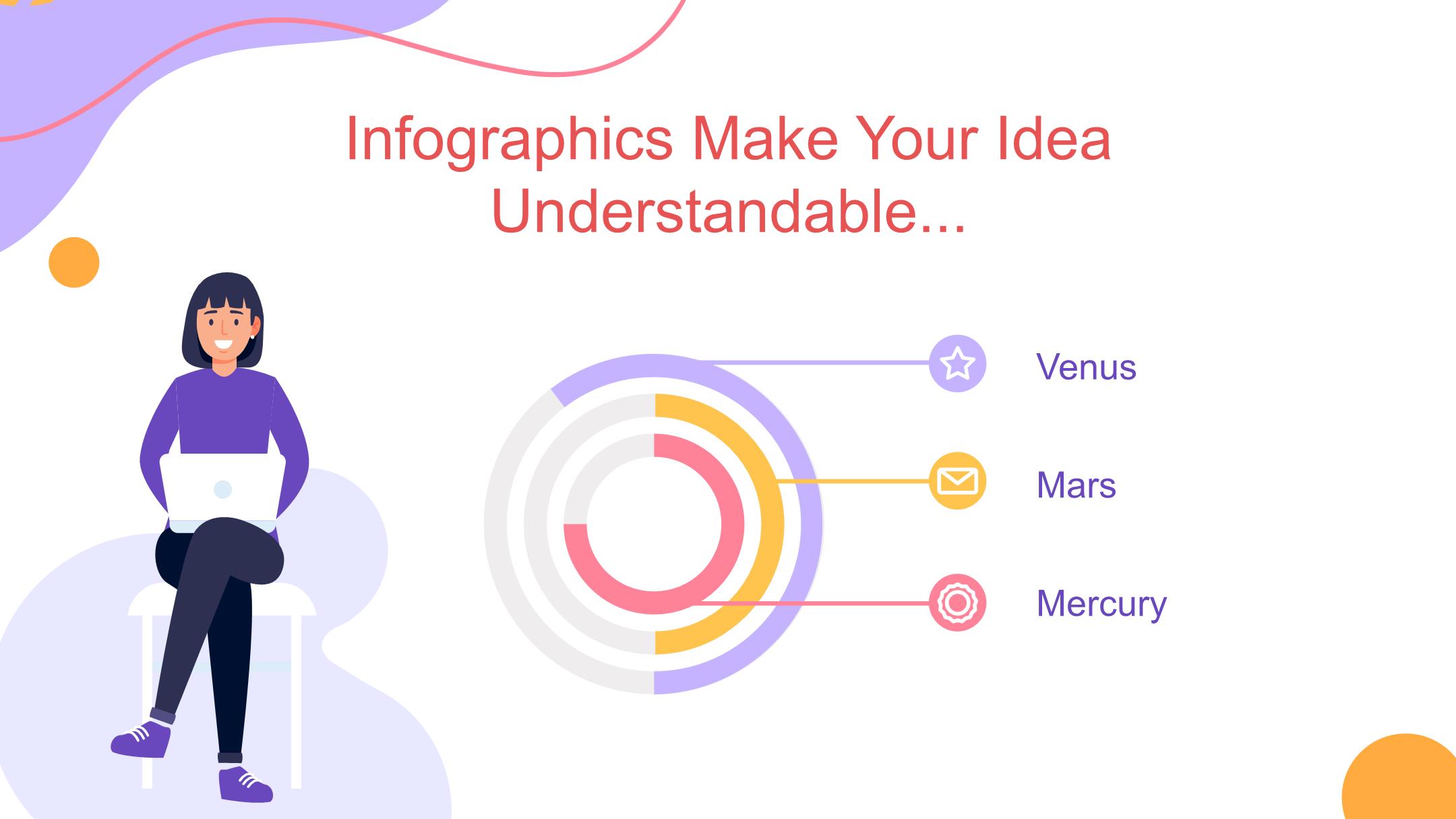 Infographics Make Your Idea Understandable...

Venus

Mars

Mercury